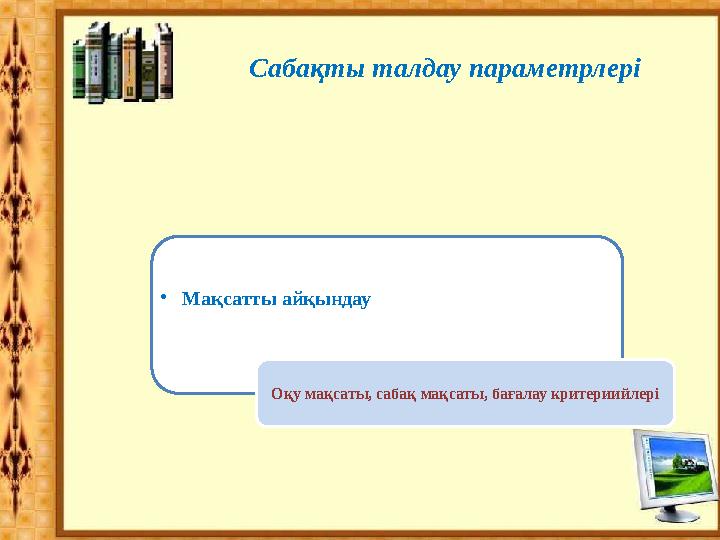 Сабақты талдау параметрлері

• Мақсатты айқындау

Оқу мақсаты, сабақ мақсаты, бағалау критериийлері